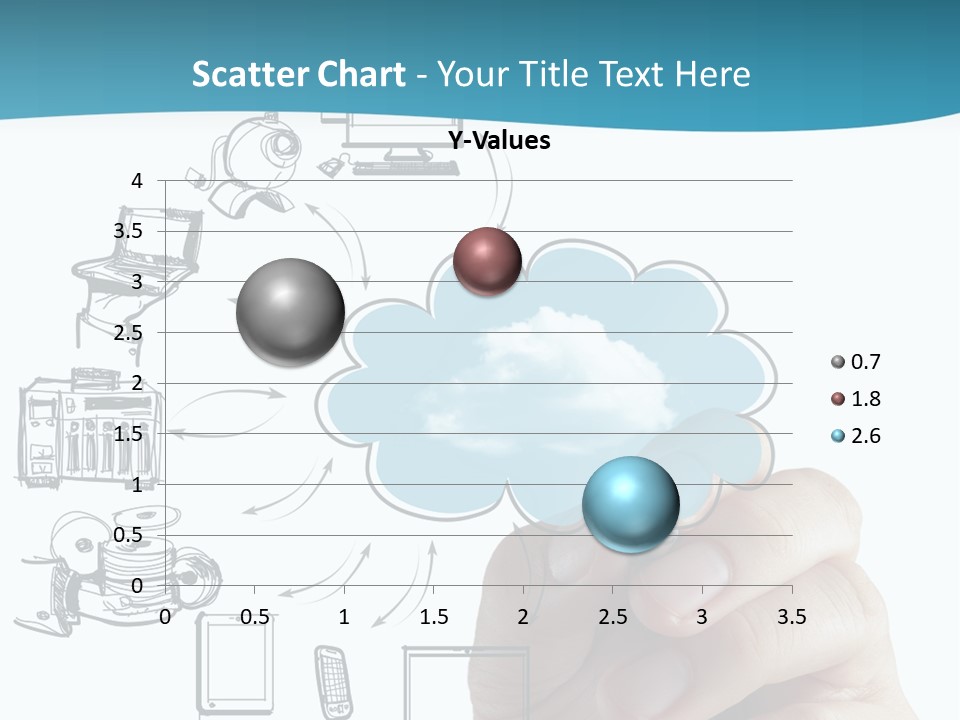 Scatter Chart - Your Title Text Here

Y-Values

4
3.5
3
2.5
2
1.5
1
0.5
0

0 0.5 1 1.5 2 2.5 3 3.5

0.7
1.8
2.6